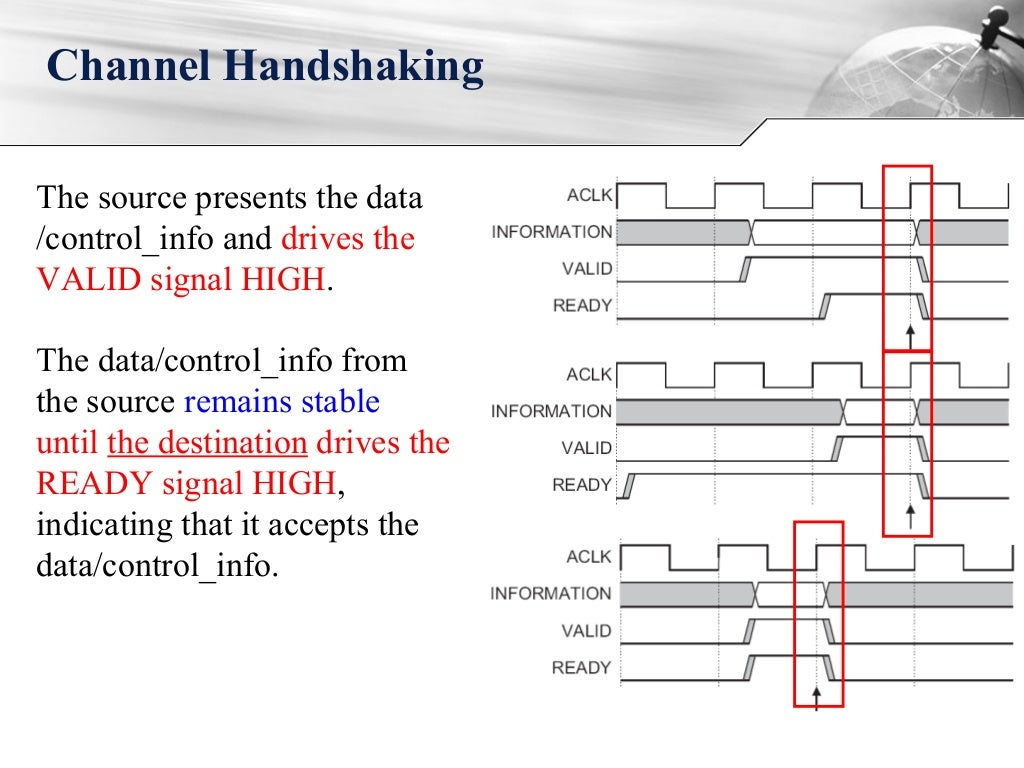 Channel Handshaking

The source presents the data /control_info and drives the VALID signal HIGH.

The data/control_info from the source remains stable until the destination drives the READY signal HIGH, indicating that it accepts the data/control_info.

ACLK
INFORMATION
VALID
READY

ACLK
INFORMATION
VALID
READY

ACLK
INFORMATION
VALID
READY